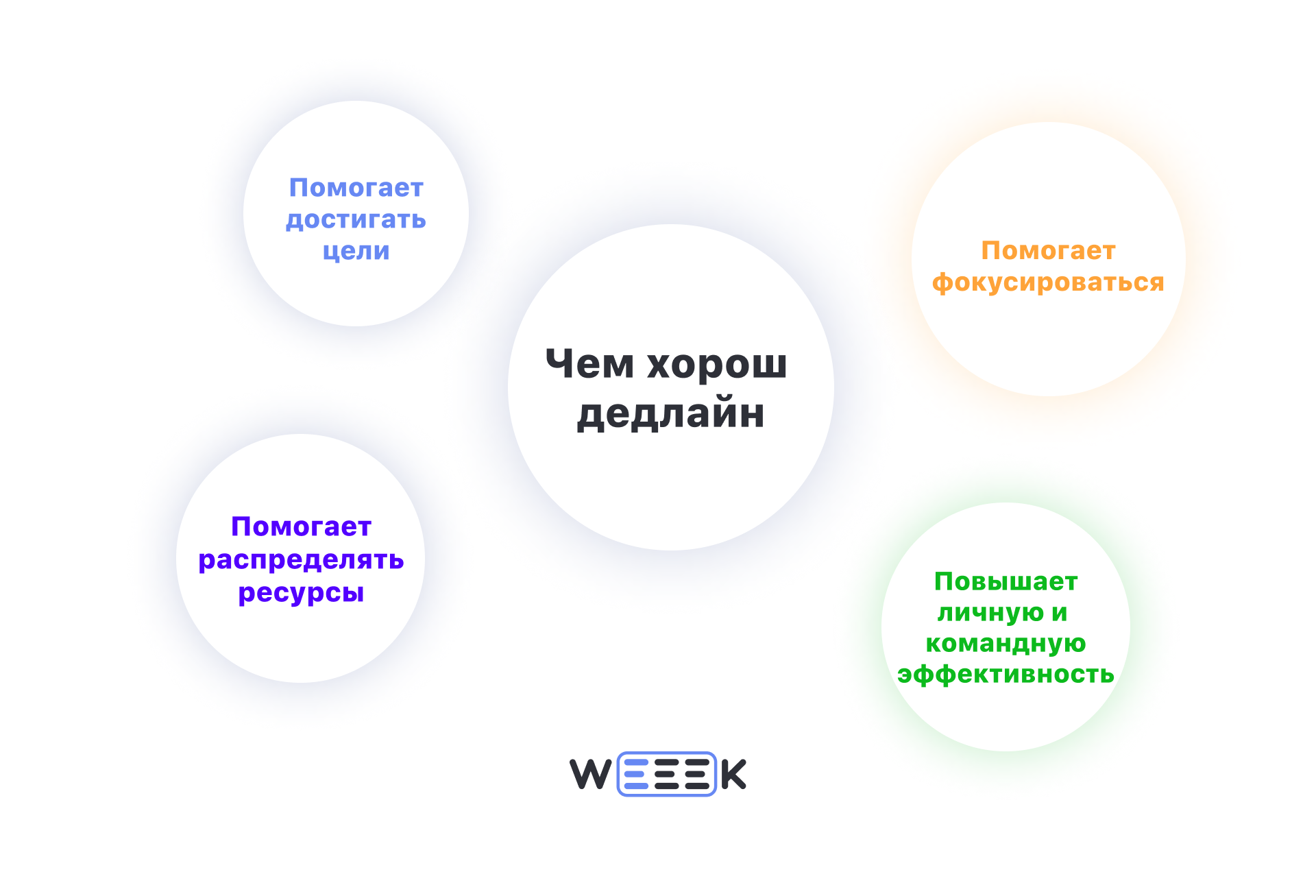 Помогает достигать цели

Помогает фокусироваться

Чем хорош дедлайн

Помогает распределять ресурсы

Повышает личную и командную эффективность

WEEEK